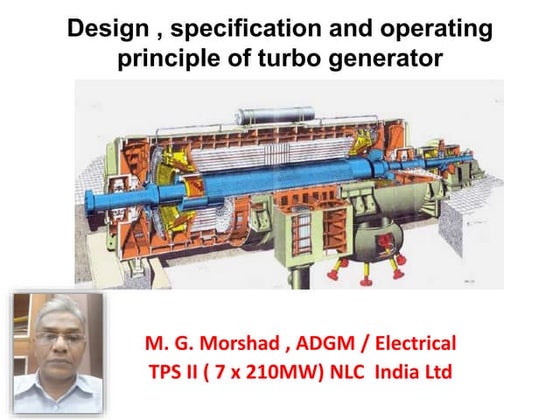 Design , specification and operating principle of turbo generator

M. G. Morshad , ADGM / Electrical
TPS II ( 7 x 210MW) NLC India Ltd